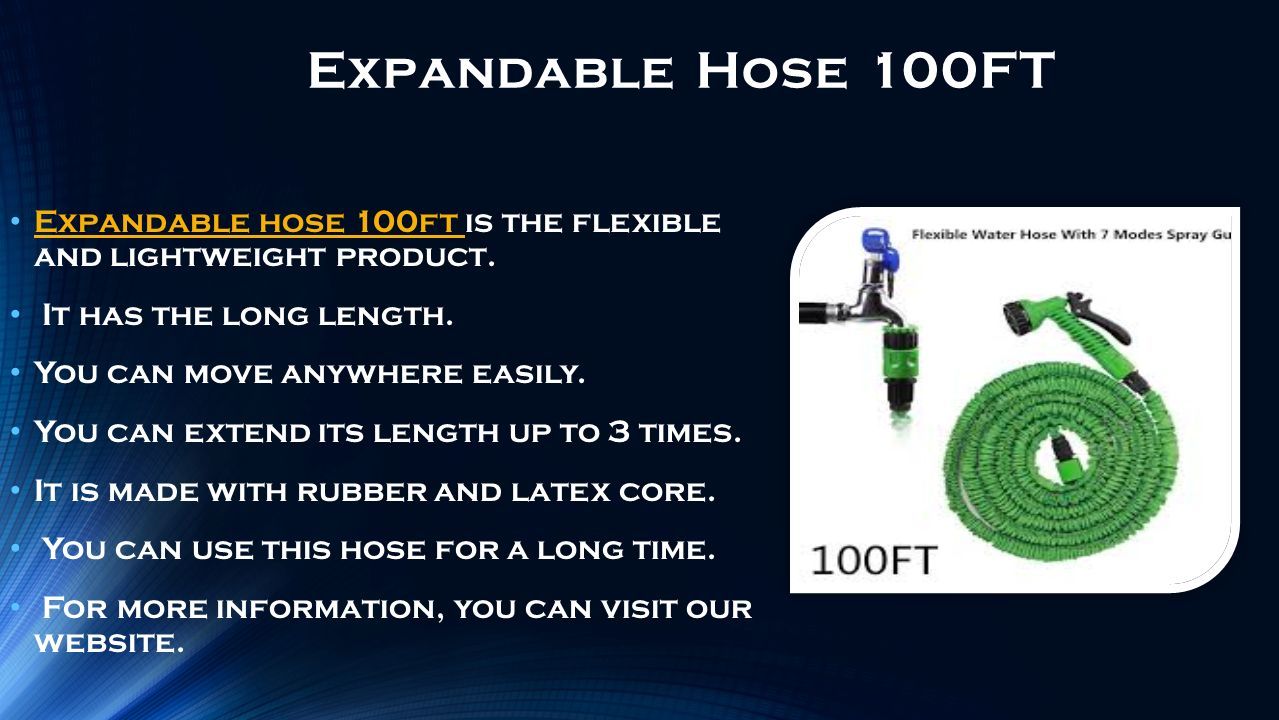 Expandable Hose 100FT

• Expandable hose 100ft is the flexible and lightweight product.

• It has the long length.

• You can move anywhere easily.

• You can extend its length up to 3 times.

• It is made with rubber and latex core.

• You can use this hose for a long time.

• For more information, you can visit our website.

Flexible Water Hose With 7 Modes Spray Gu

100FT